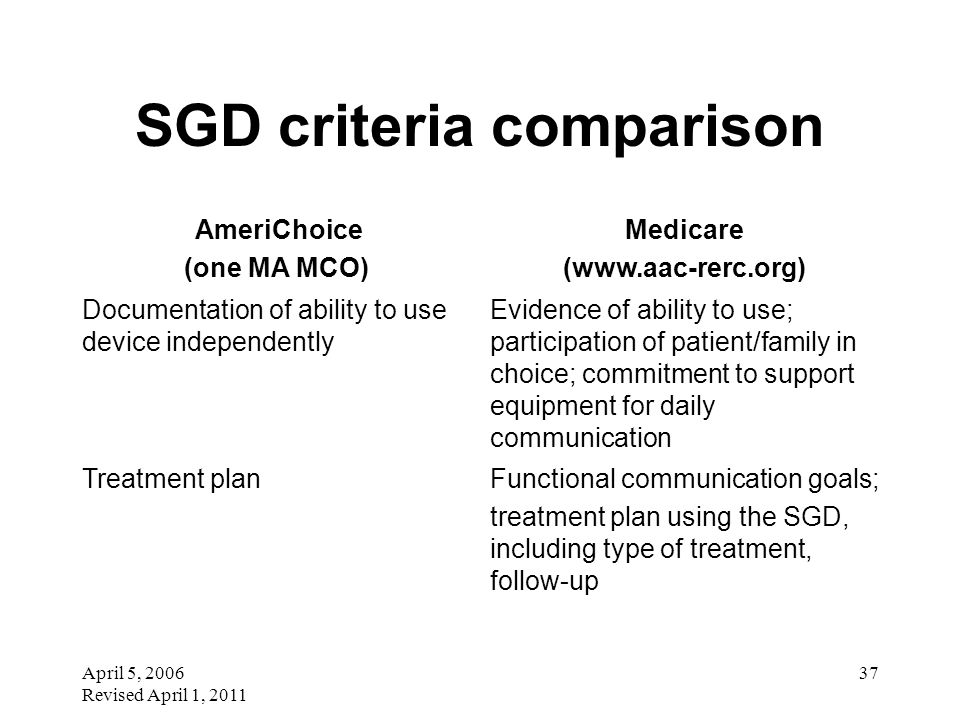 SGD criteria comparison

| AmeriChoice (one MA MCO) | Medicare (www.aac-rerc.org) |
|---|---|
| Documentation of ability to use device independently | Evidence of ability to use; participation of patient/family in choice; commitment to support equipment for daily communication |
| Treatment plan | Functional communication goals; treatment plan using the SGD, including type of treatment, follow-up |

April 5, 2006
Revised April 1, 2011

37